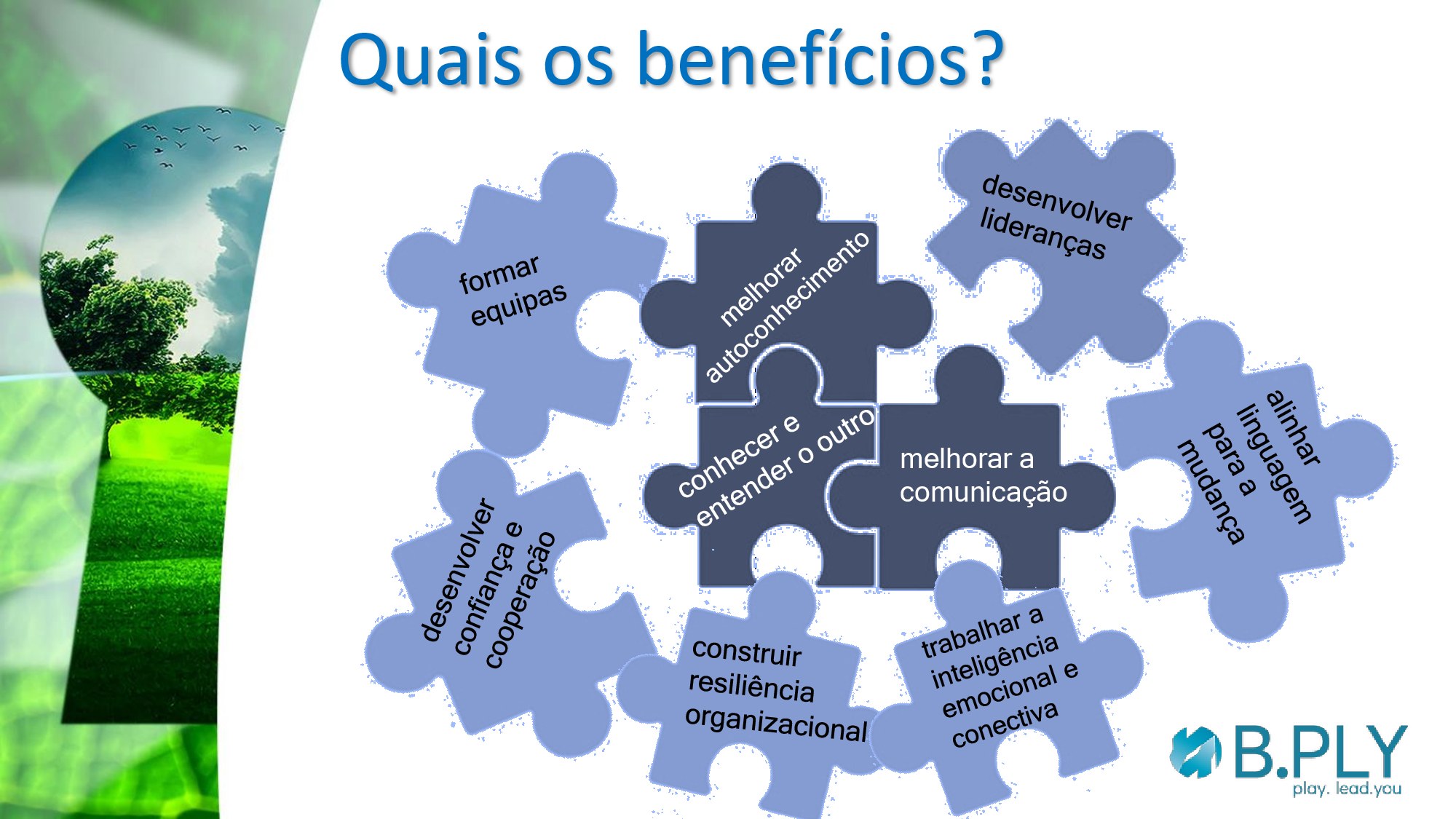 Quais os benefícios?

formar equipas

melhorar autoconhecimento

desenvolver lideranças

conhecer e entender o outro

melhorar a comunicação

alinhar linguagem para a mudança

desenvolver confiança e cooperação

construir resiliência organizacional

trabalhar a inteligência emocional e conectiva

B.PLY
play. lead.you